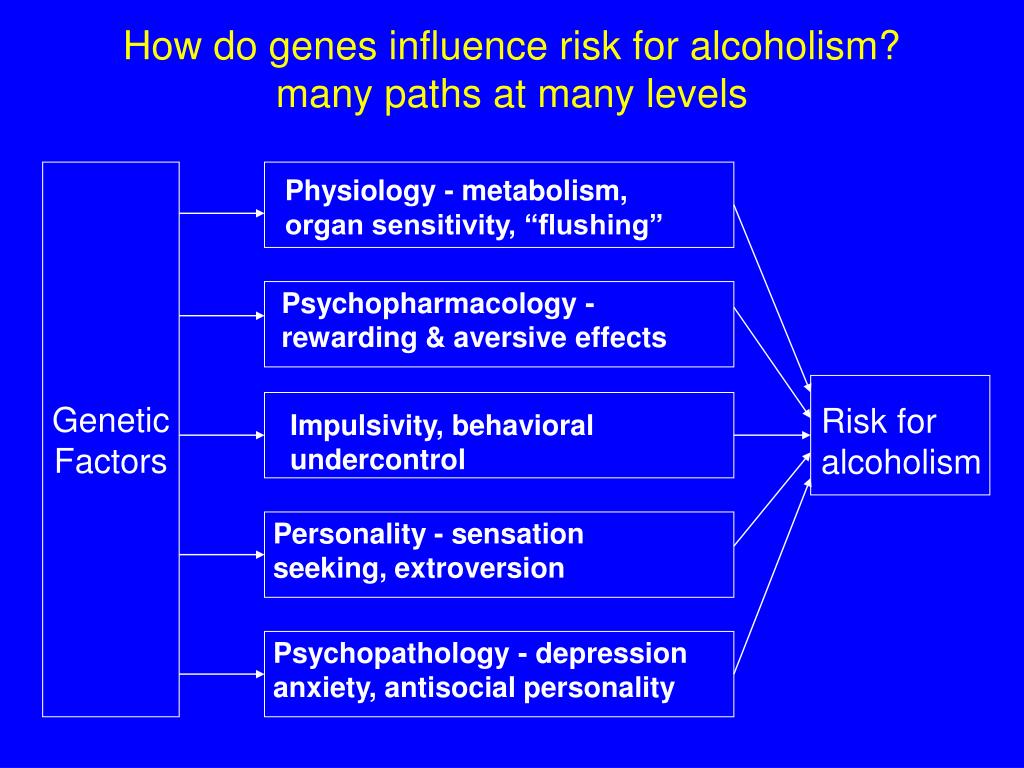 How do genes influence risk for alcoholism?
many paths at many levels

Genetic Factors

Physiology - metabolism, organ sensitivity, “flushing”

Psychopharmacology - rewarding & aversive effects

Impulsivity, behavioral undercontrol

Personality - sensation seeking, extroversion

Psychopathology - depression anxiety, antisocial personality

Risk for alcoholism